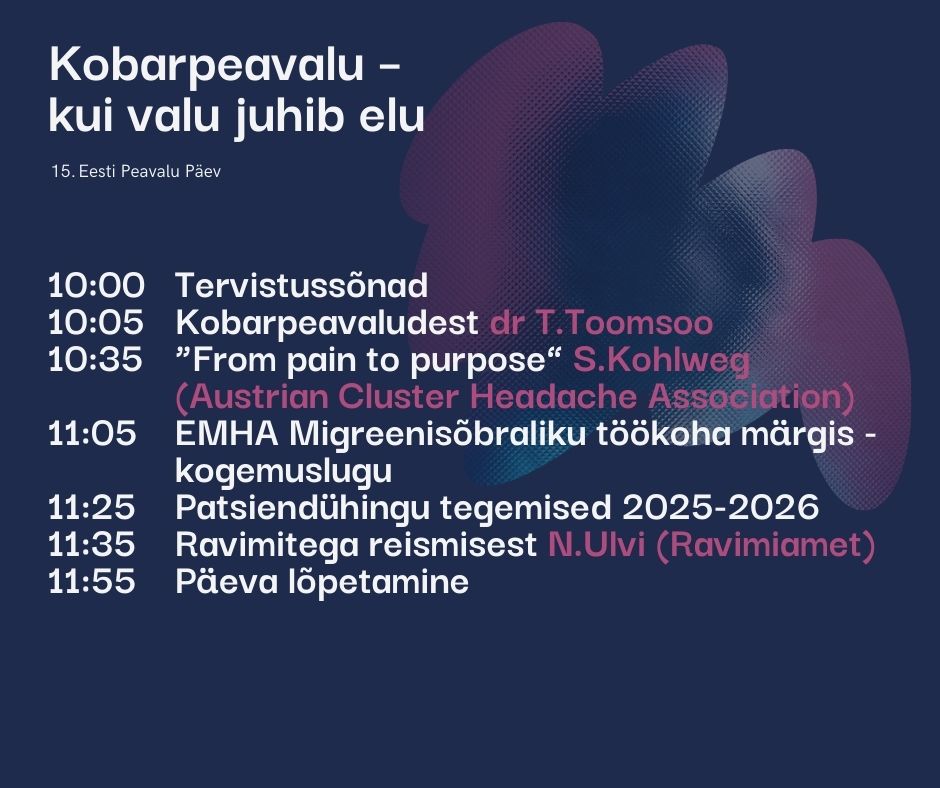 Kobarpeavalu – kui valu juhib elu

15. Eesti Peavalu Päev

10:00 Tervistussõnad
10:05 Kobarpeavaludest dr T.Toomsoo
10:35 ”From pain to purpose“ S.Kohlweg (Austrian Cluster Headache Association)
11:05 EMHA Migreenisõbraliku töökoha märgis - kogemuslugu
11:25 Patsiendühingu tegemised 2025-2026
11:35 Ravimitega reismisest N.Ulvi (Ravimiamet)
11:55 Päeva lõpetamine